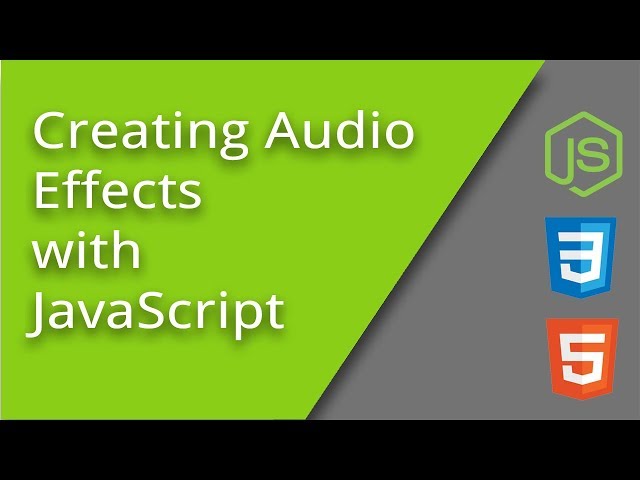 Creating Audio Effects with JavaScript

JS

3

5